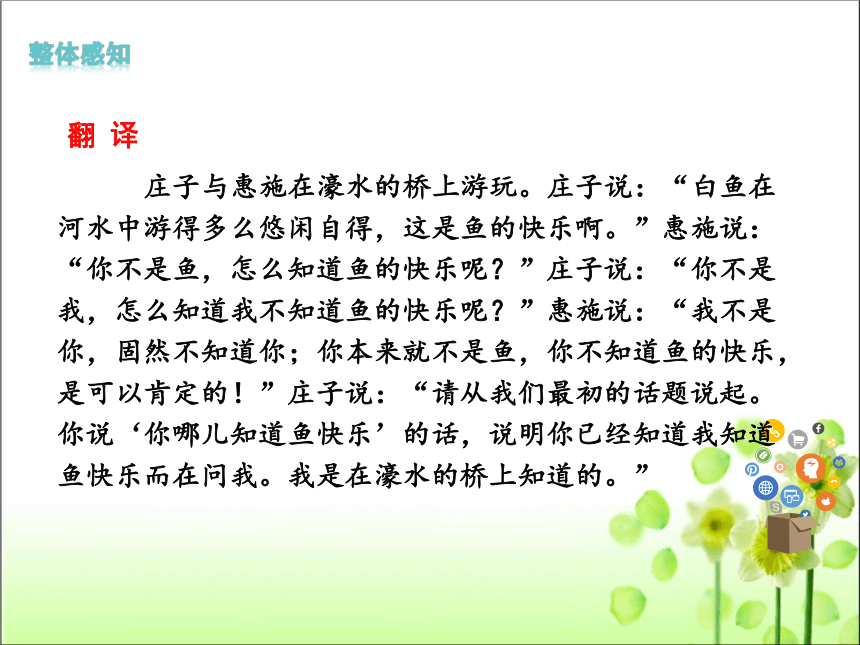 整体感知

翻 译

庄子与惠施在濠水的桥上游玩。庄子说：“白鱼在河水中游得多么悠闲自得，这是鱼的快乐啊。”惠施说：“你不是鱼，怎么知道鱼的快乐呢？”庄子说：“你不是我，怎么知道我不知道鱼的快乐呢？”惠施说：“我不是你，固然不知道你；你本来就不是鱼，你不知道鱼的快乐，是可以肯定的！”庄子说：“请从我们最初的话题说起。你说‘你哪儿知道鱼快乐’的话，说明你已经知道我知道鱼快乐而在问我。我是在濠水的桥上知道的。”